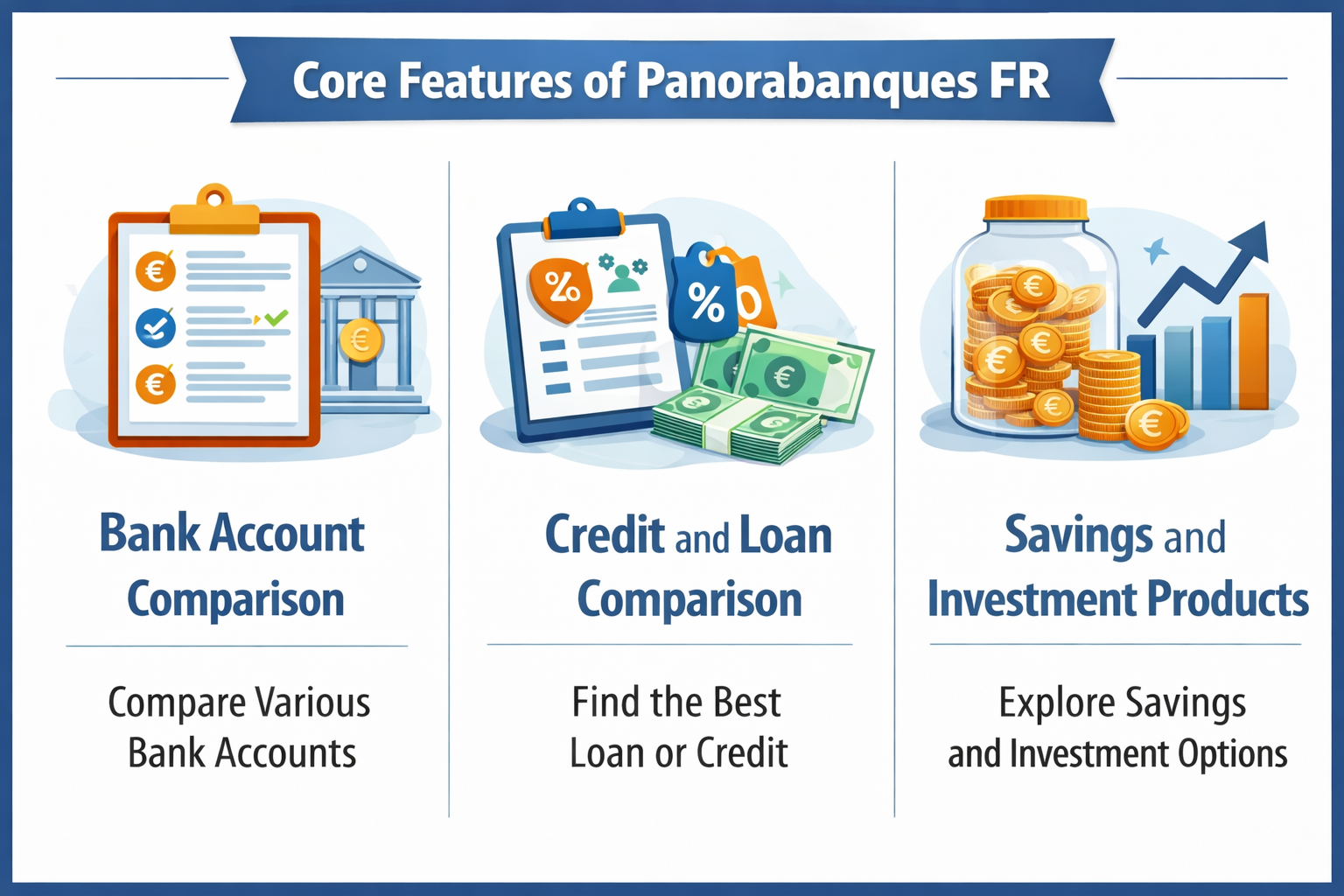 Core Features of Panorabanques FR

Bank Account Comparison

Compare Various Bank Accounts

Credit and Loan Comparison

Find the Best Loan or Credit

Savings and Investment Products

Explore Savings and Investment Options